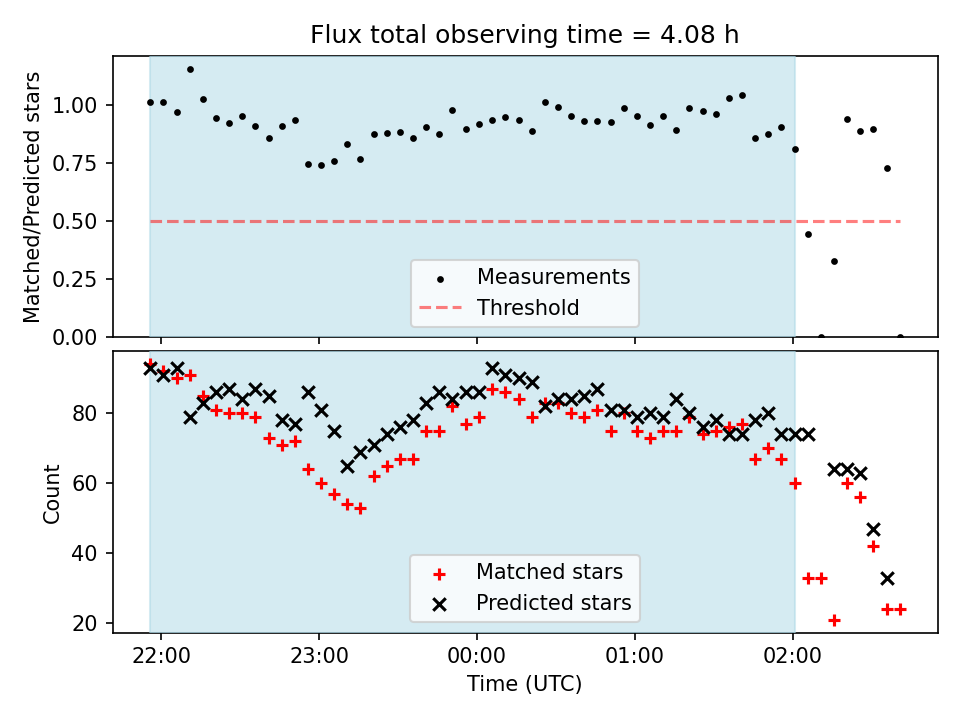 Flux total observing time = 4.08 h

Matched/Predicted stars

1.00
0.75
0.50
0.25
0.00

Measurements
Threshold

Count

80
60
40
20

Matched stars
Predicted stars

22:00
23:00
00:00
01:00
02:00

Time (UTC)